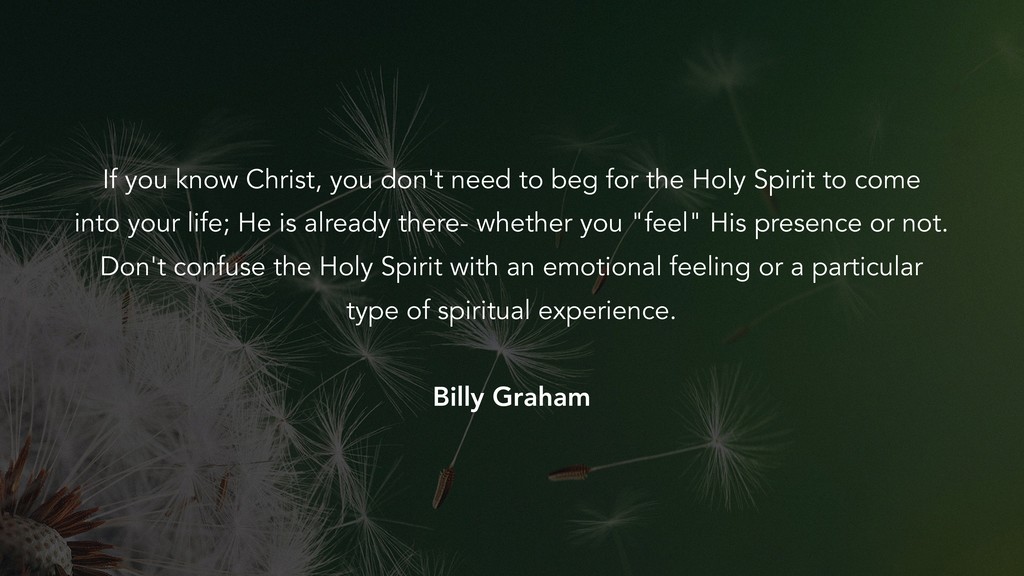 If you know Christ, you don't need to beg for the Holy Spirit to come into your life; He is already there- whether you "feel" His presence or not. Don't confuse the Holy Spirit with an emotional feeling or a particular type of spiritual experience.

Billy Graham